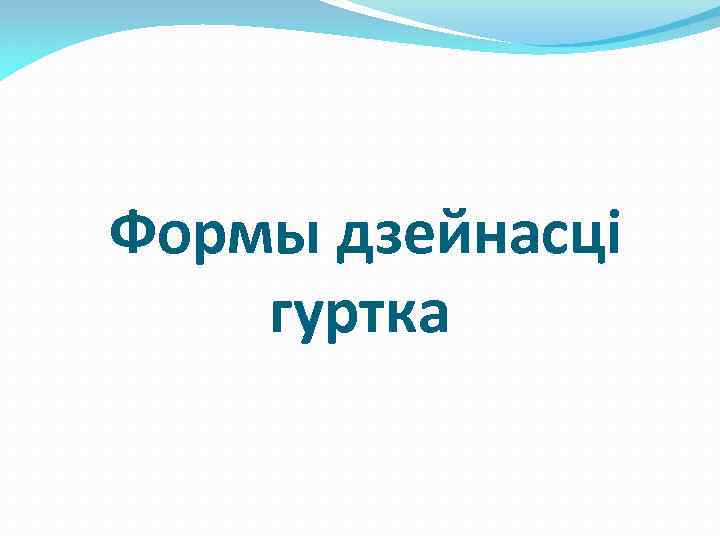 Формы дзейнасці гуртка